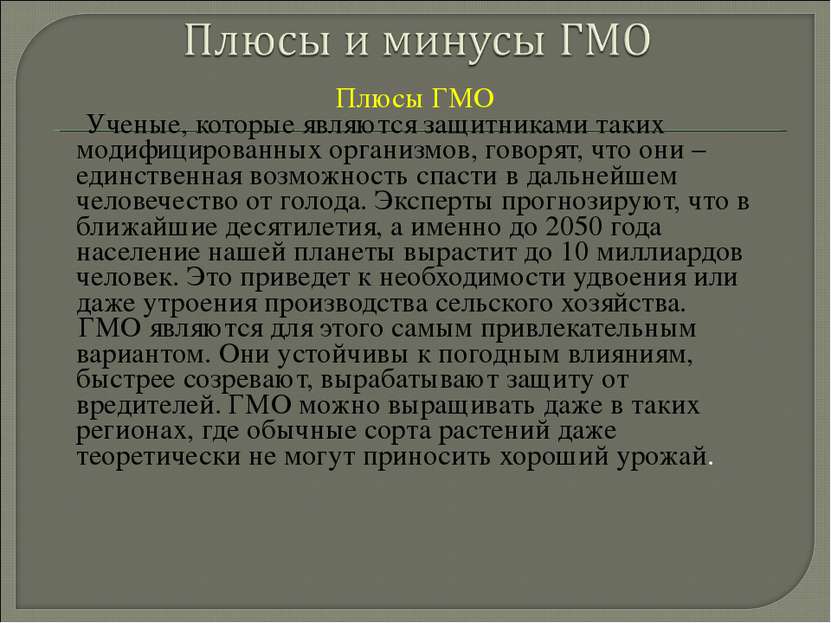 Плюсы и минусы ГМО

Плюсы ГМО

Ученые, которые являются защитниками таких модифицированных организмов, говорят, что они – единственная возможность спасти в дальнейшем человечество от голода. Эксперты прогнозируют, что в ближайшие десятилетия, а именно до 2050 года население нашей планеты вырастит до 10 миллиардов человек. Это приведет к необходимости удвоения или даже утроения производства сельского хозяйства. ГМО являются для этого самым привлекательным вариантом. Они устойчивы к погодным влияниям, быстрее созревают, вырабатывают защиту от вредителей. ГМО можно выращивать даже в таких регионах, где обычные сорта растений даже теоретически не могут приносить хороший урожай.